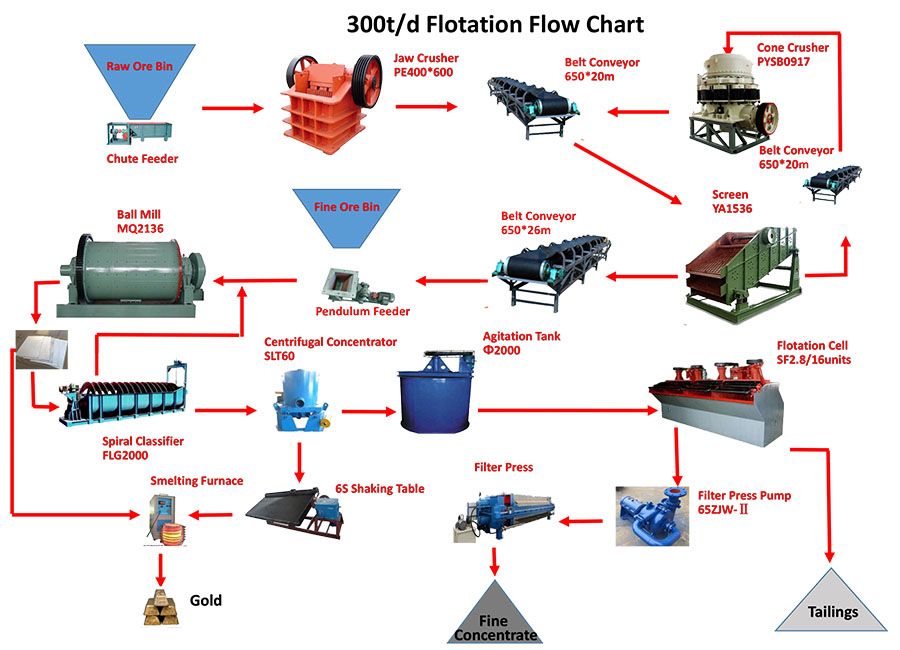 300t/d Flotation Flow Chart

Raw Ore Bin

Chute Feeder

Jaw Crusher
PE400*600

Belt Conveyor
650*20m

Cone Crusher
PYSB0917

Belt Conveyor
650*20m

Screen
YA1536

Belt Conveyor
650*26m

Fine Ore Bin

Pendulum Feeder

Ball Mill
MQ2136

Spiral Classifier
FLG2000

Centrifugal Concentrator
SLT60

Agitation Tank
Φ2000

Flotation Cell
SF2.8/16units

Smelting Furnace

6S Shaking Table

Filter Press

Filter Press Pump
65ZJW-Ⅱ

Gold

Fine Concentrate

Tailings